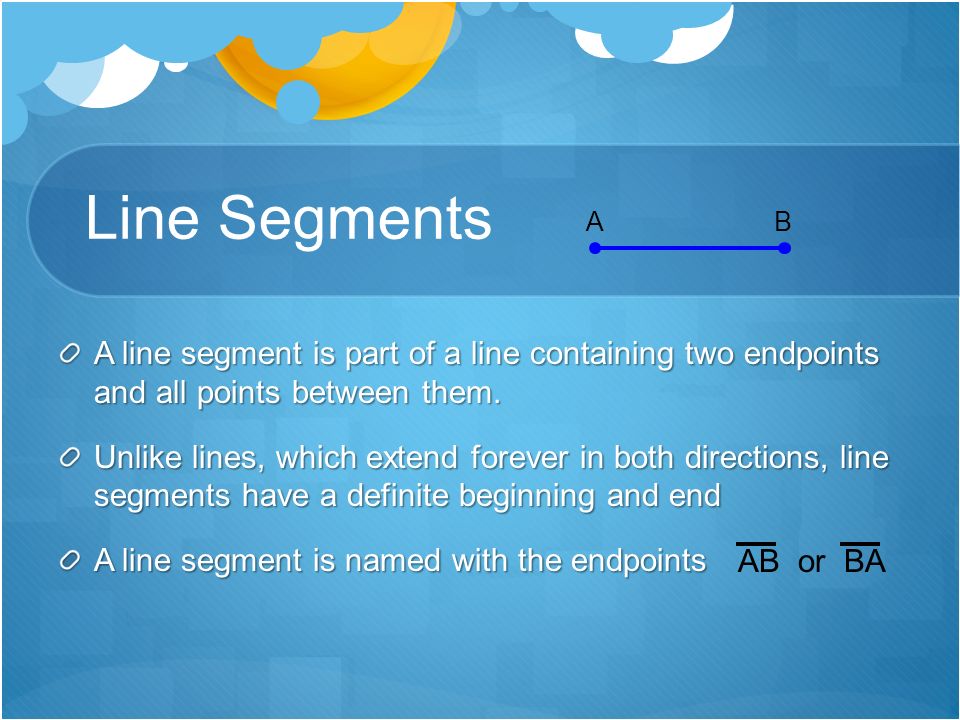 Line Segments

A B

A line segment is part of a line containing two endpoints and all points between them.

Unlike lines, which extend forever in both directions, line segments have a definite beginning and end

A line segment is named with the endpoints $\overline{AB}$ or $\overline{BA}$